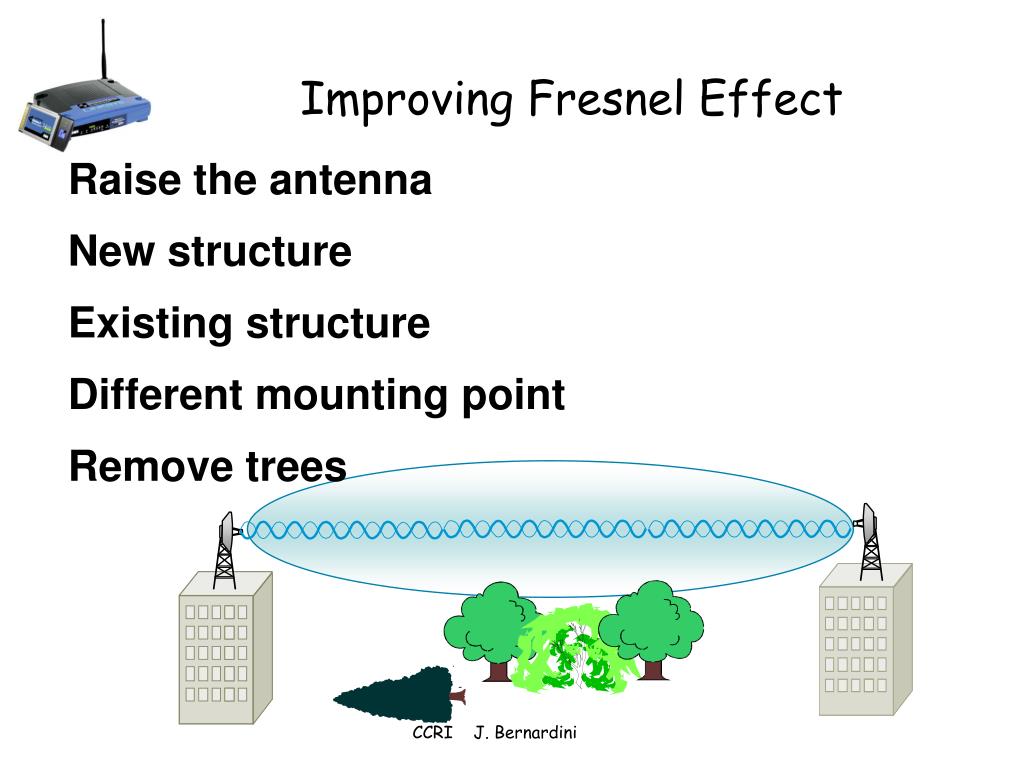 Improving Fresnel Effect

Raise the antenna

New structure

Existing structure

Different mounting point

Remove trees

CCRI J. Bernardini